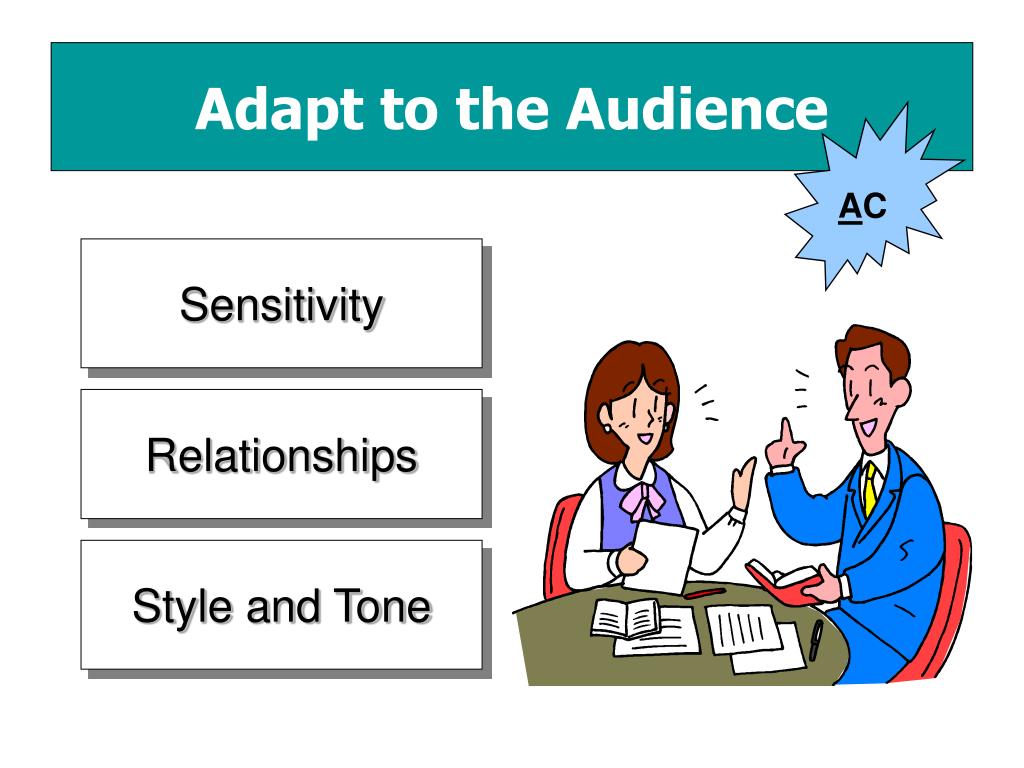 Adapt to the Audience

AC

Sensitivity

Relationships

Style and Tone